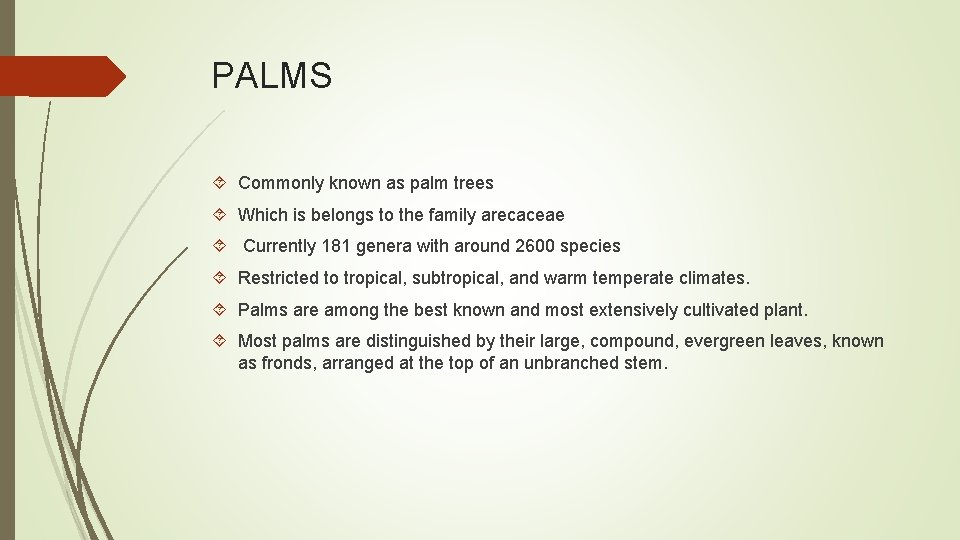 PALMS

Commonly known as palm trees

Which is belongs to the family arecaceae

Currently 181 genera with around 2600 species

Restricted to tropical, subtropical, and warm temperate climates.

Palms are among the best known and most extensively cultivated plant.

Most palms are distinguished by their large, compound, evergreen leaves, known as fronds, arranged at the top of an unbranched stem.